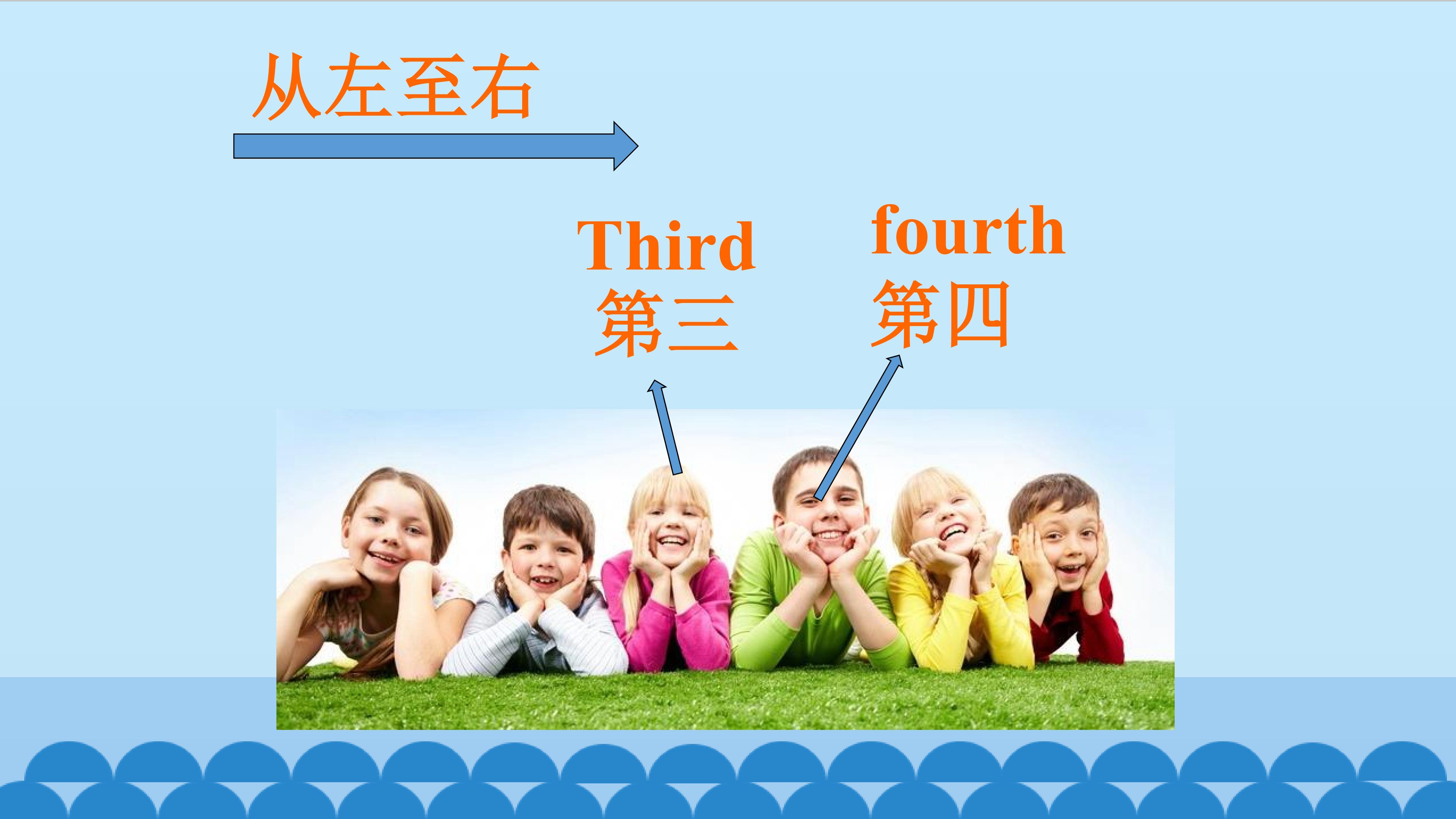 从左至右

Third
第三

fourth
第四